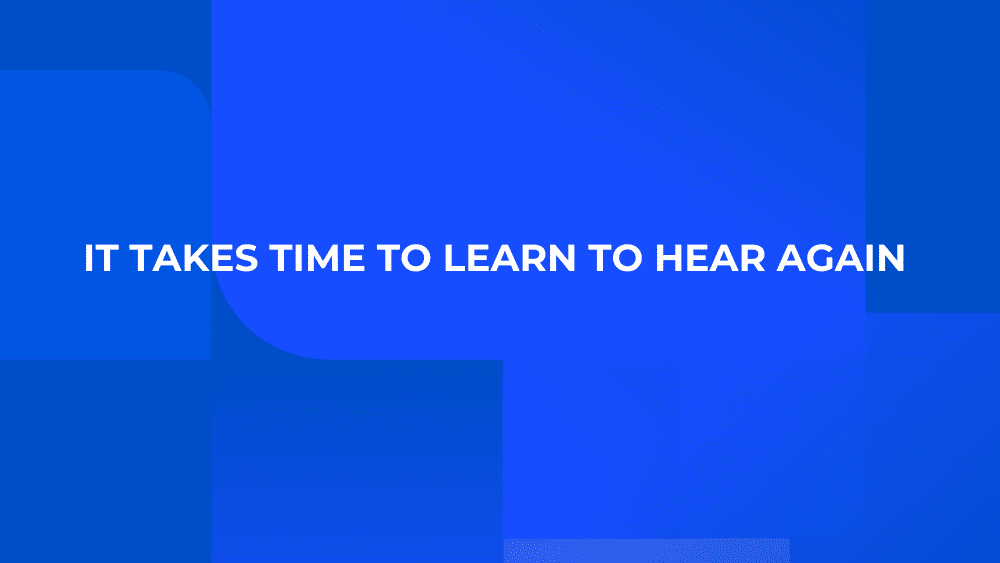 IT TAKES TIME TO LEARN TO HEAR AGAIN